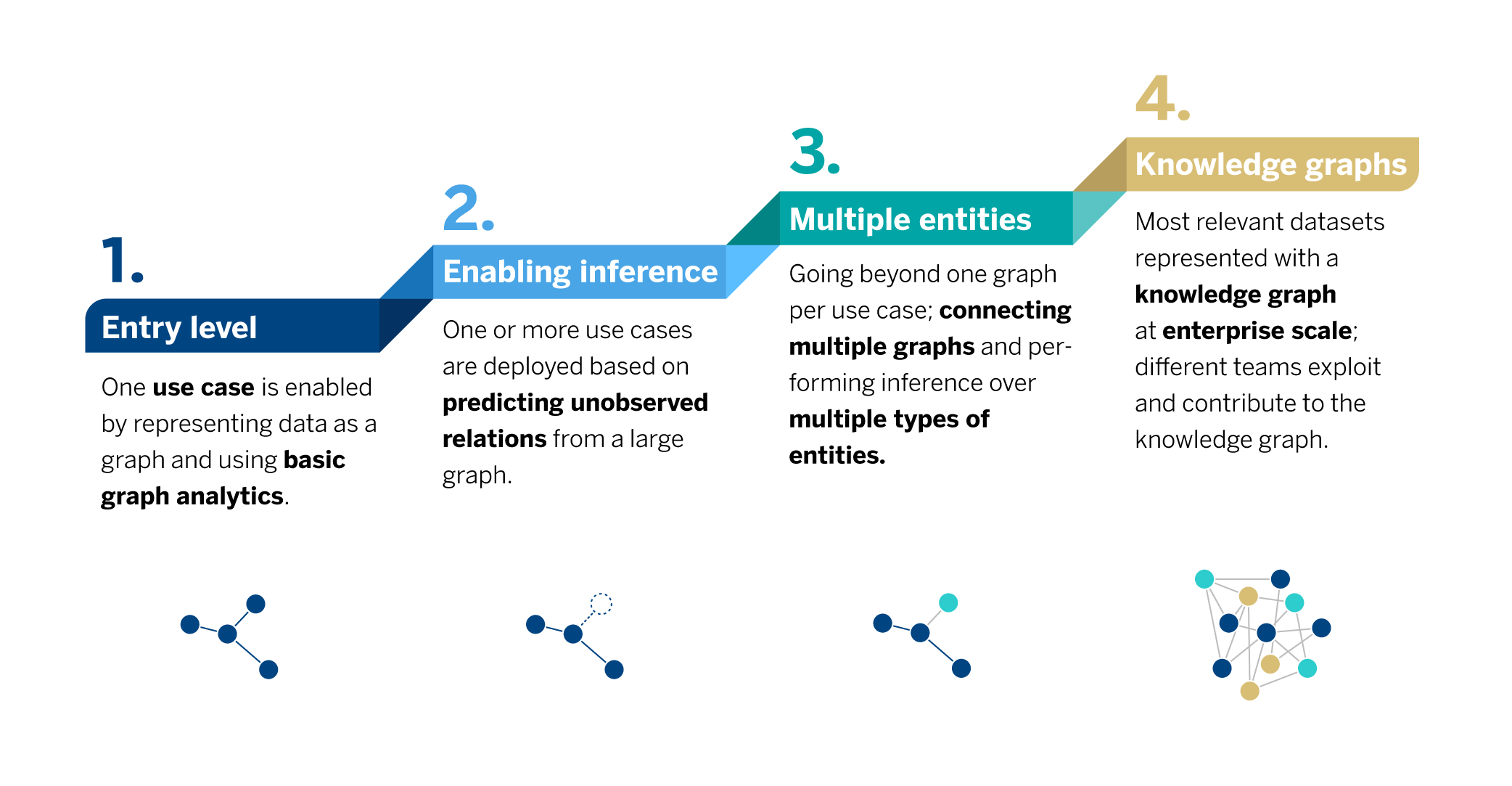 1.

Entry level

One use case is enabled by representing data as a graph and using basic graph analytics.

2.

Enabling inference

One or more use cases are deployed based on predicting unobserved relations from a large graph.

3.

Multiple entities

Going beyond one graph per use case; connecting multiple graphs and performing inference over multiple types of entities.

4.

Knowledge graphs

Most relevant datasets represented with a knowledge graph at enterprise scale; different teams exploit and contribute to the knowledge graph.